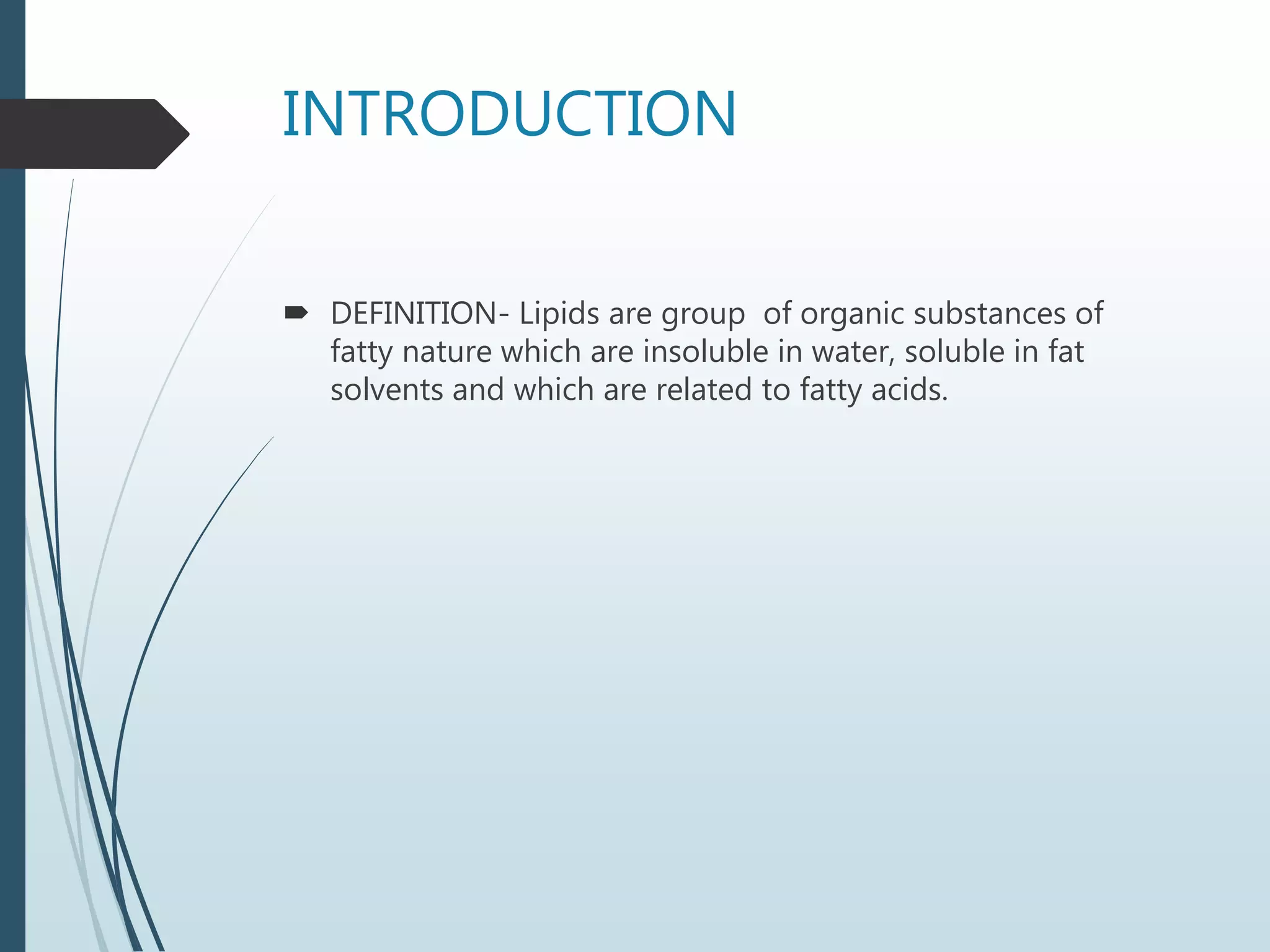 INTRODUCTION

DEFINITION- Lipids are group of organic substances of fatty nature which are insoluble in water, soluble in fat solvents and which are related to fatty acids.